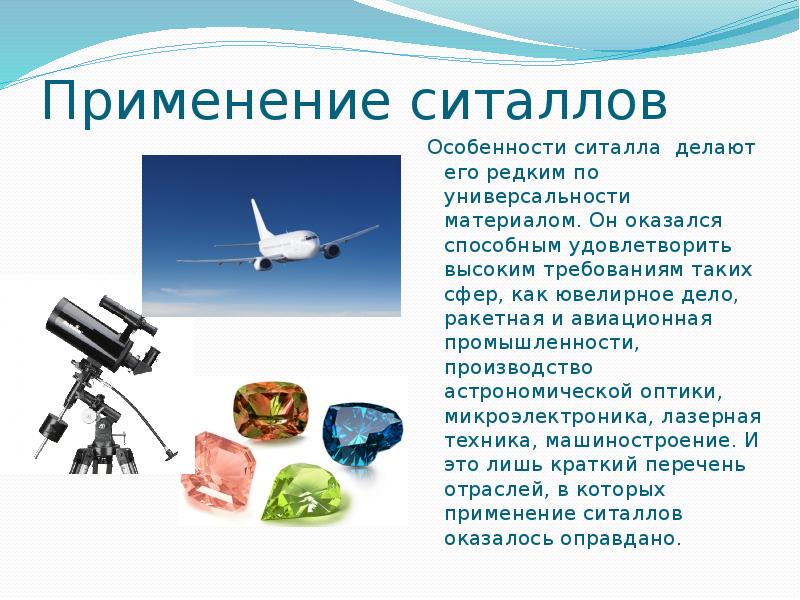 Применение ситаллов

Особенности ситалла делают его редким по универсальности материалом. Он оказался способным удовлетворить высоким требованиям таких сфер, как ювелирное дело, ракетная и авиационная промышленности, производство астрономической оптики, микроэлектроника, лазерная техника, машиностроение. И это лишь краткий перечень отраслей, в которых применение ситаллов оказалось оправдано.